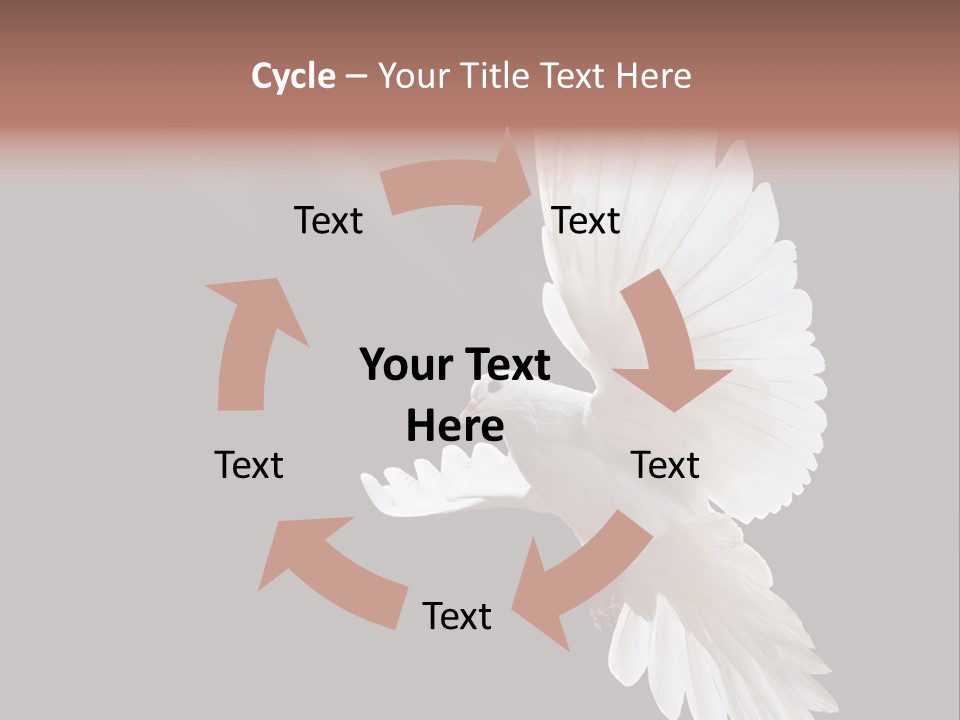 Cycle – Your Title Text Here

Text

Text

Your Text Here

Text

Text

Text